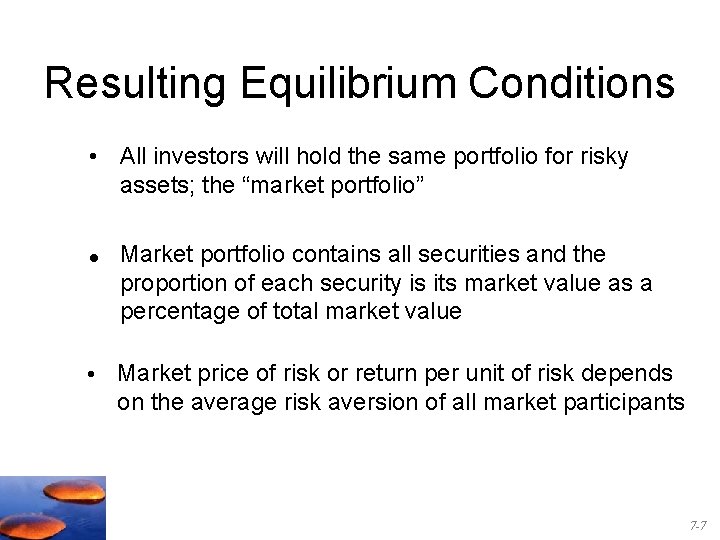 Resulting Equilibrium Conditions

• All investors will hold the same portfolio for risky assets; the “market portfolio”

• Market portfolio contains all securities and the proportion of each security is its market value as a percentage of total market value

• Market price of risk or return per unit of risk depends on the average risk aversion of all market participants

7-7